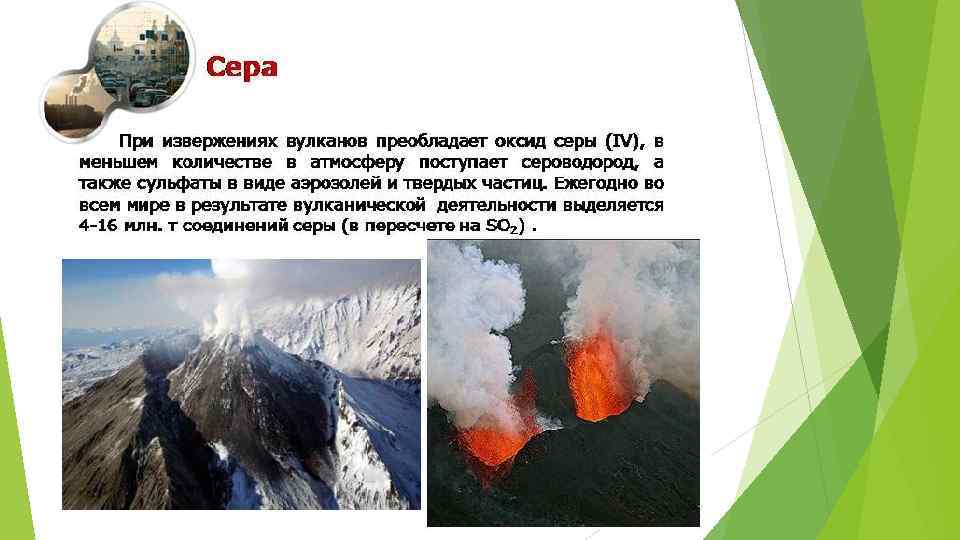 Сера

При извержениях вулканов преобладает оксид серы (IV), в меньшем количестве в атмосферу поступает сероводород, а также сульфаты в виде аэрозолей и твердых частиц. Ежегодно во всем мире в результате вулканической деятельности выделяется 4-16 млн. т соединений серы (в пересчете на $SO_2$) .